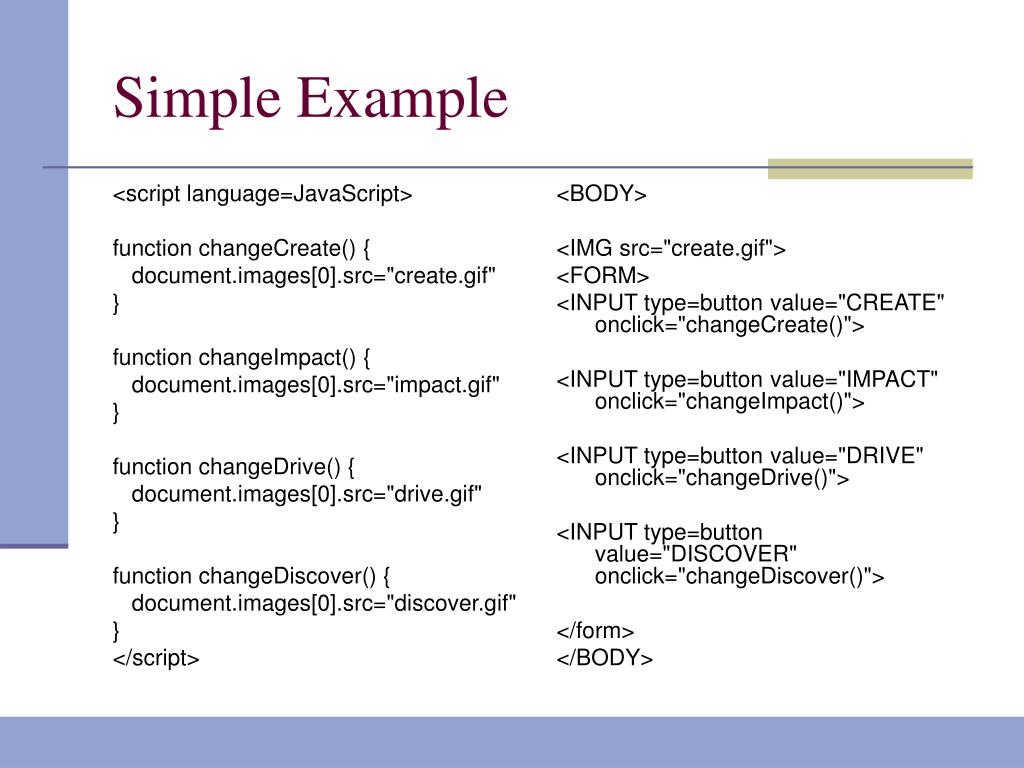 Simple Example

<script language=JavaScript>

function changeCreate() {
document.images[0].src="create.gif"
}

function changeImpact() {
document.images[0].src="impact.gif"
}

function changeDrive() {
document.images[0].src="drive.gif"
}

function changeDiscover() {
document.images[0].src="discover.gif"
}
</script>

<BODY>

<IMG src="create.gif">
<FORM>
<INPUT type=button value="CREATE" onclick="changeCreate()">

<INPUT type=button value="IMPACT" onclick="changeImpact()">

<INPUT type=button value="DRIVE" onclick="changeDrive()">

<INPUT type=button value="DISCOVER" onclick="changeDiscover()">

</form>
</BODY>